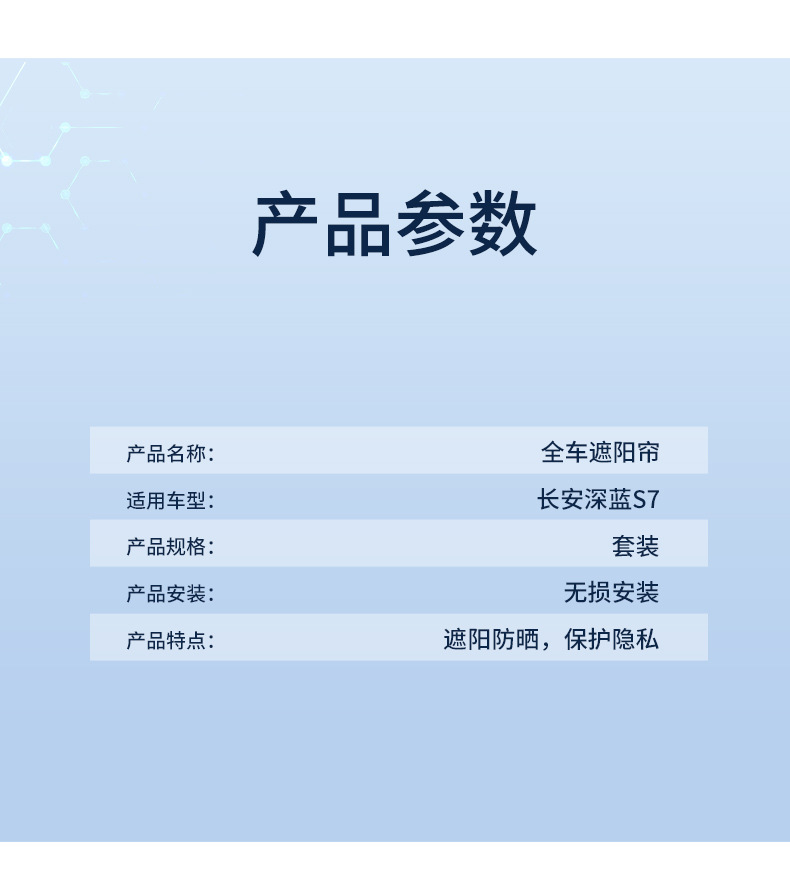 产品参数

| 产品名称: | 全车遮阳帘 |
|---|---|
| 适用车型: | 长安深蓝S7 |
| 产品规格: | 套装 |
| 产品安装: | 无损安装 |
| 产品特点: | 遮阳防晒，保护隐私 |